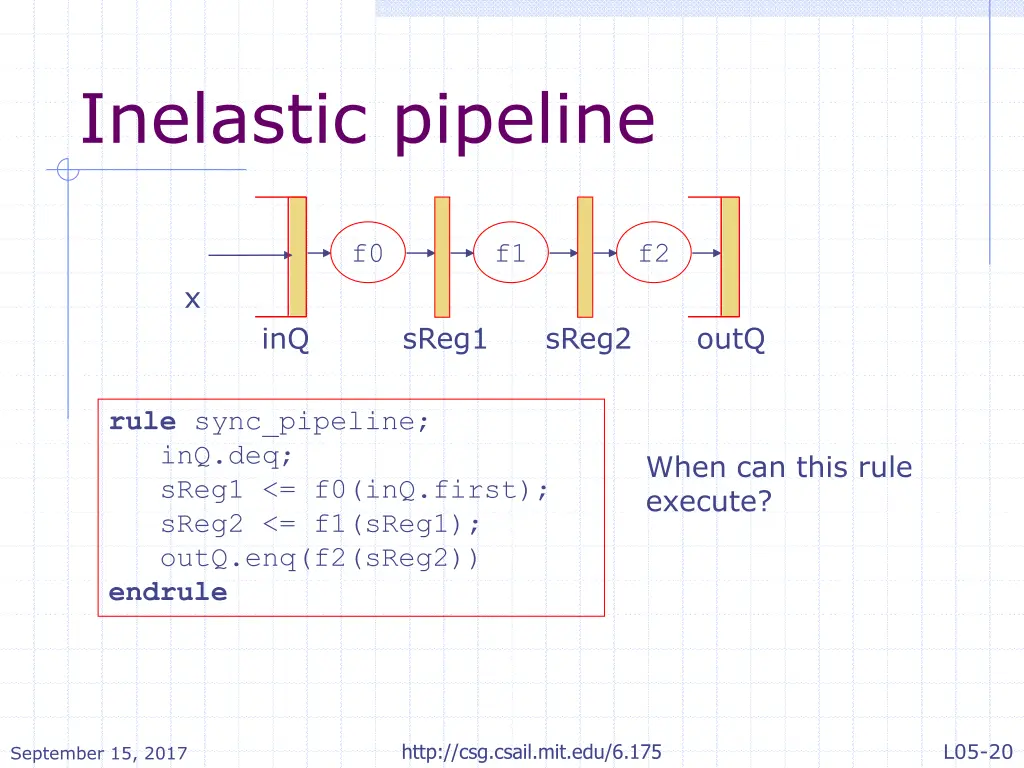 Inelastic pipeline

f0

f1

f2

x

inQ

sReg1

sReg2

outQ

rule sync_pipeline;
   inQ.deq;
   sReg1 <= f0(inQ.first);
   sReg2 <= f1(sReg1);
   outQ.enq(f2(sReg2))
endrule

When can this rule execute?

September 15, 2017

http://csg.csail.mit.edu/6.175

L05-20